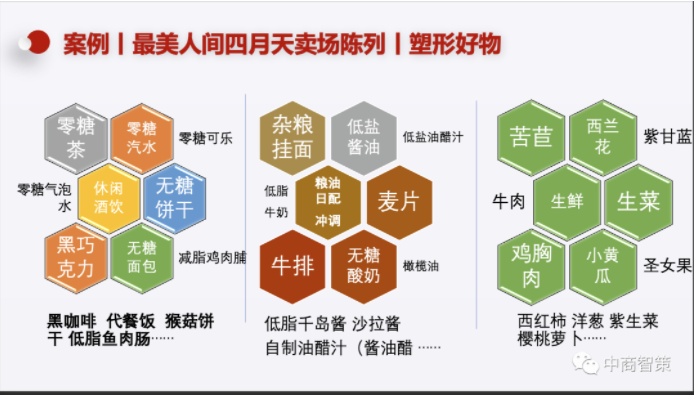 案例丨最美人间四月天卖场陈列丨塑形好物

零糖茶
零糖汽水
零糖可乐
零糖气泡水
休闲酒饮
无糖饼干
黑巧克力
无糖面包
减脂鸡肉脯

黑咖啡 代餐饭 猴菇饼干 低脂鱼肉肠……

杂粮挂面
低盐酱油
低盐油醋汁
低脂牛奶
粮油日配冲调
麦片
牛排
无糖酸奶
橄榄油

低脂千岛酱 沙拉酱
自制油醋汁（酱油醋 ……

苦苣
西兰花
紫甘蓝
牛肉
生鲜
生菜
鸡胸肉
小黄瓜
圣女果

西红柿 洋葱 紫生菜
樱桃萝卜……

中商智策